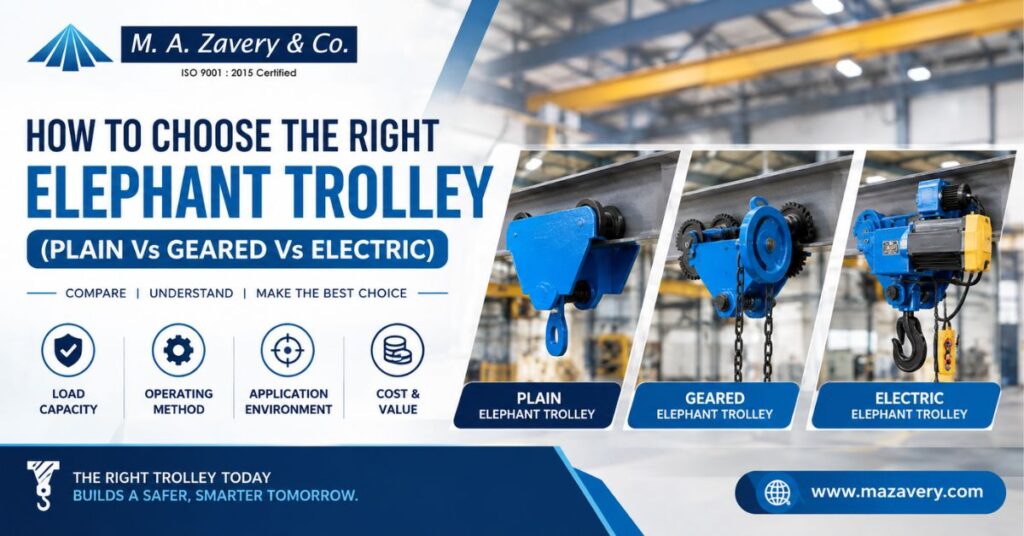 M. A. Zavery & Co.
ISO 9001 : 2015 Certified

HOW TO CHOOSE THE RIGHT
ELEPHANT TROLLEY
(PLAIN Vs GEARED Vs ELECTRIC)

COMPARE | UNDERSTAND | MAKE THE BEST CHOICE

LOAD CAPACITY

OPERATING METHOD

APPLICATION ENVIRONMENT

COST & VALUE

PLAIN
ELEPHANT TROLLEY

GEARED
ELEPHANT TROLLEY

ELECTRIC
ELEPHANT TROLLEY

THE RIGHT TROLLEY TODAY
BUILDS A SAFER, SMARTER TOMORROW.

www.mazavery.com